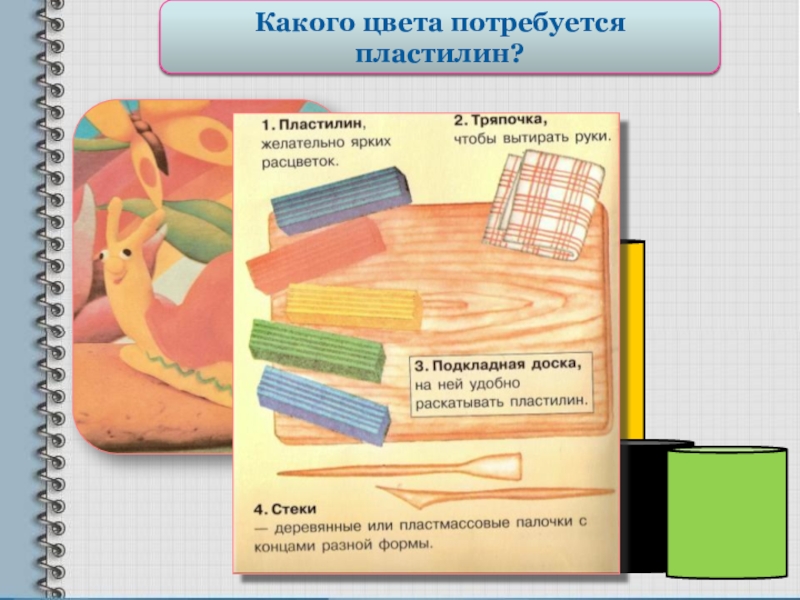 Какого цвета потребуется пластилин?

1. Пластилин, желательно ярких расцветок.

2. Тряпочка, чтобы вытирать руки.

3. Подкладная доска, на ней удобно раскатывать пластилин.

4. Стеки — деревянные или пластмассовые палочки с концами разной формы.